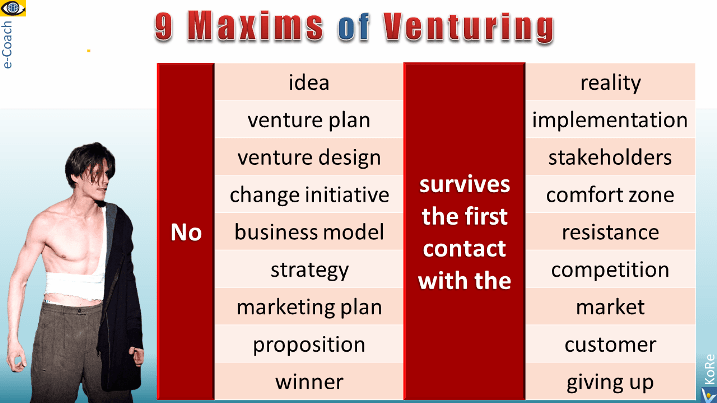 e-Coach

9 Maxims of Venturing

| No | idea | survives the first contact with the | reality |
|---|---|---|---|
| | venture plan | | implementation |
| | venture design | | stakeholders |
| | change initiative | | comfort zone |
| | business model | | resistance |
| | strategy | | competition |
| | marketing plan | | market |
| | proposition | | customer |
| | winner | | giving up |

KoRe